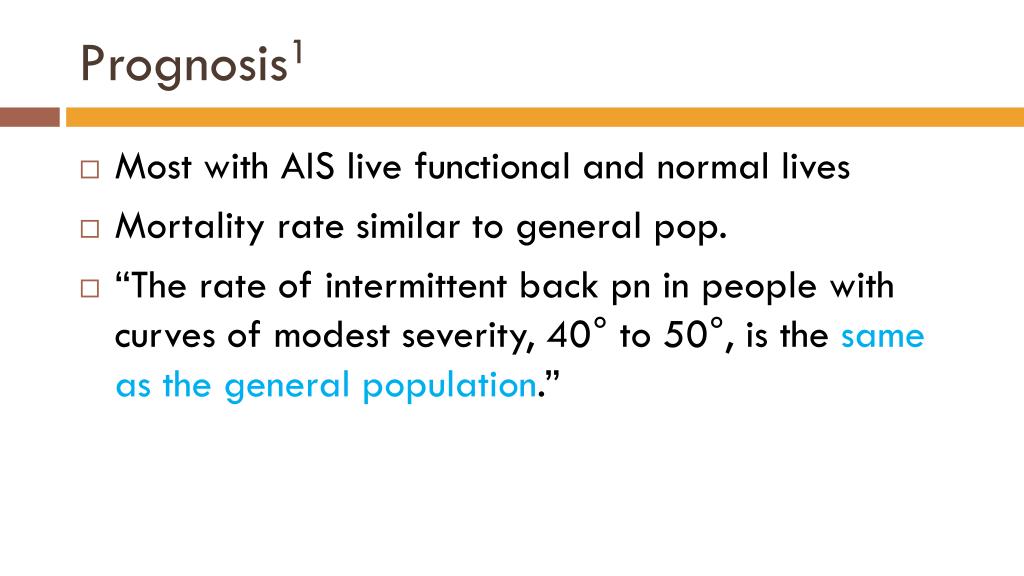 Prognosis$^1$

□ Most with AIS live functional and normal lives

□ Mortality rate similar to general pop.

□ “The rate of intermittent back pn in people with curves of modest severity, 40° to 50°, is the same as the general population.”